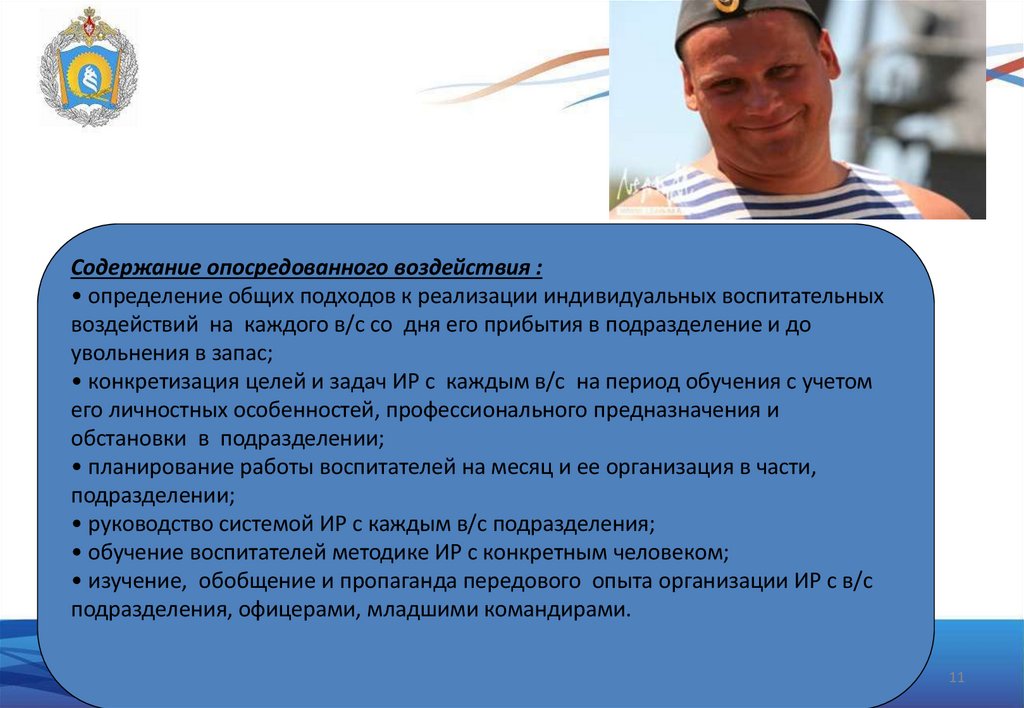 Содержание опосредованного воздействия :
• определение общих подходов к реализации индивидуальных воспитательных воздействий на каждого в/с со дня его прибытия в подразделение и до увольнения в запас;
• конкретизация целей и задач ИР с каждым в/с на период обучения с учетом его личностных особенностей, профессионального предназначения и обстановки в подразделении;
• планирование работы воспитателей на месяц и ее организация в части, подразделении;
• руководство системой ИР с каждым в/с подразделения;
• обучение воспитателей методике ИР с конкретным человеком;
• изучение, обобщение и пропаганда передового опыта организации ИР с в/с подразделения, офицерами, младшими командирами.

11